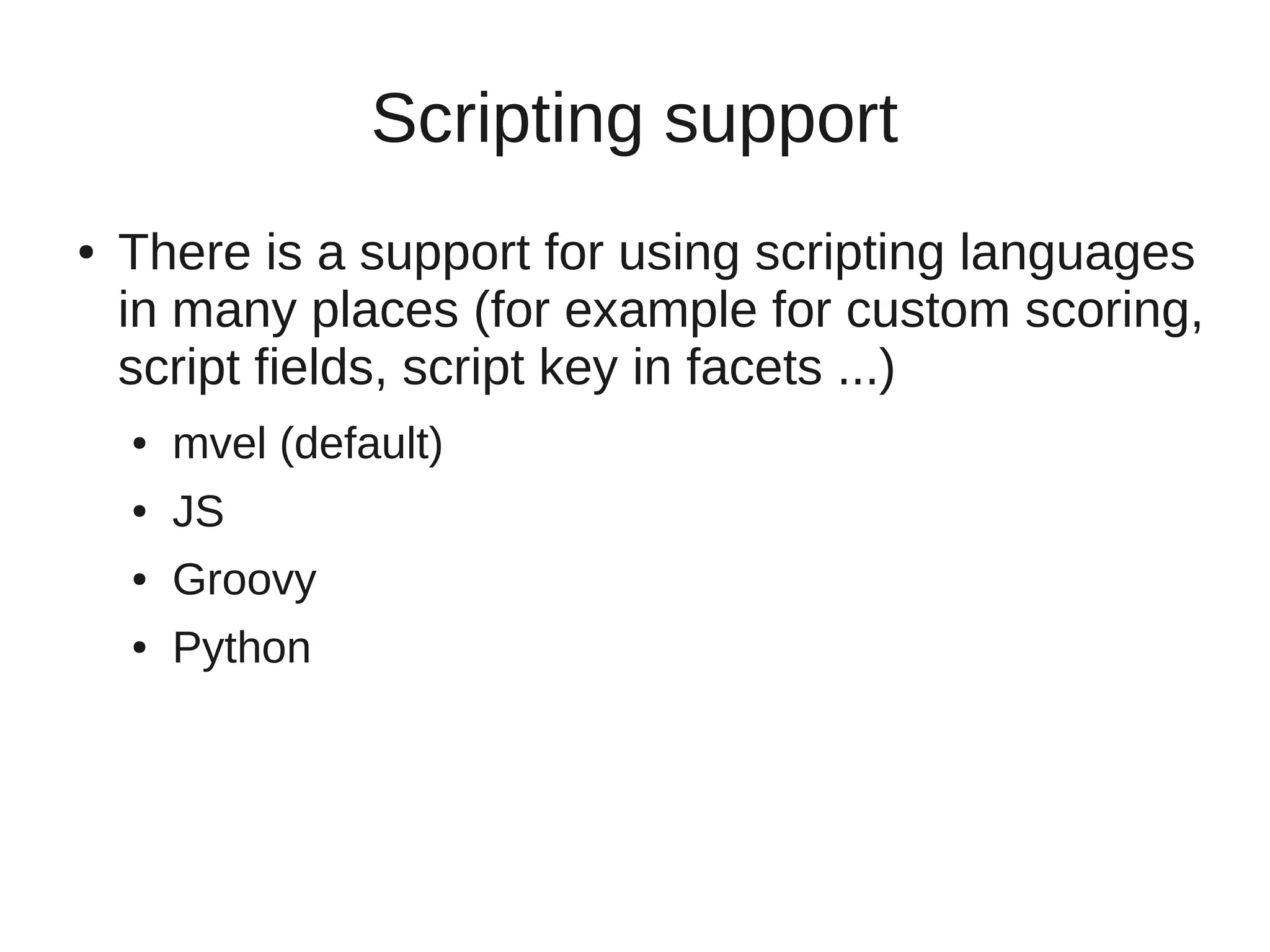 Scripting support

• There is a support for using scripting languages in many places (for example for custom scoring, script fields, script key in facets ...)

• mvel (default)
• JS
• Groovy
• Python